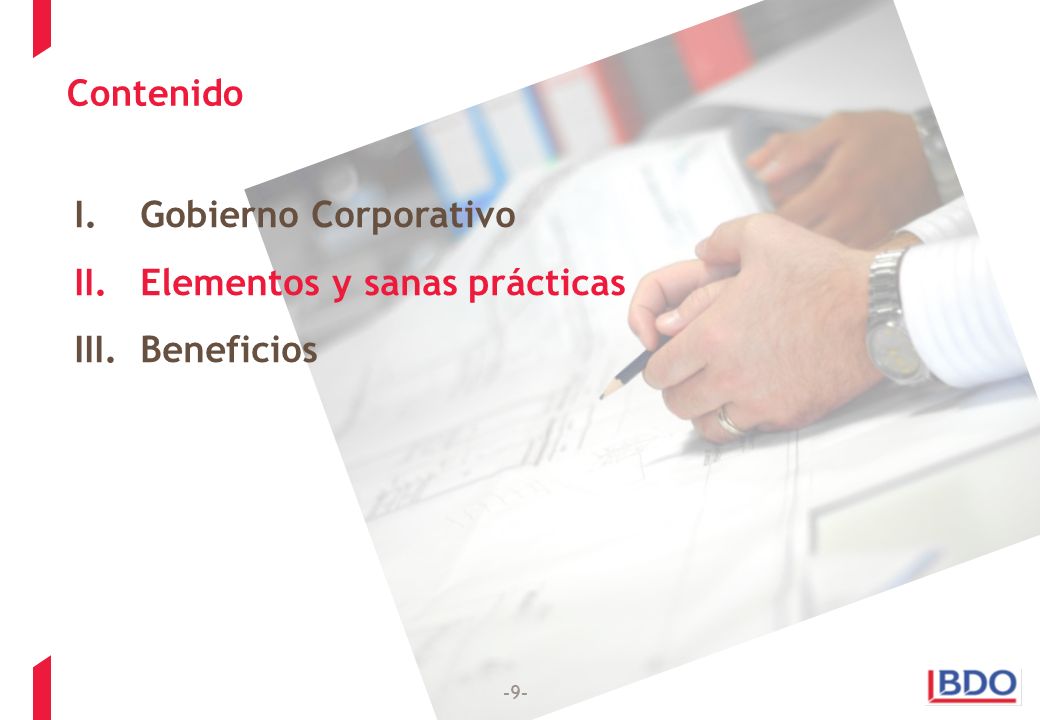 Contenido

I. Gobierno Corporativo
II. Elementos y sanas prácticas
III. Beneficios

-9-

BDO